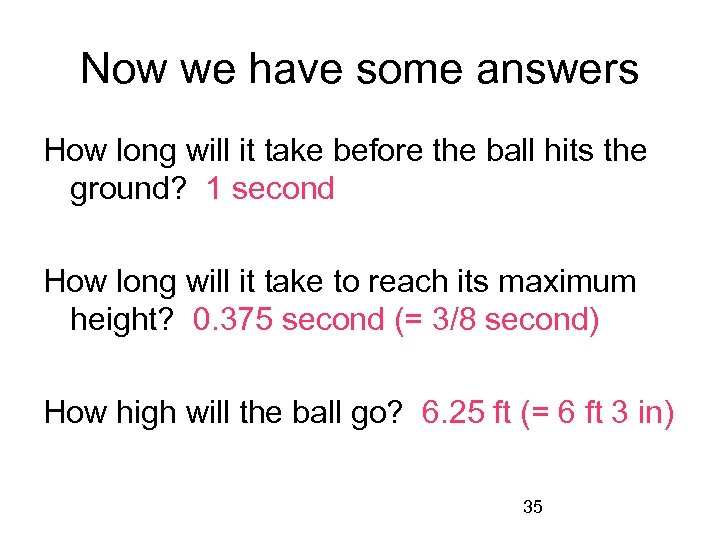 Now we have some answers

How long will it take before the ball hits the ground? 1 second

How long will it take to reach its maximum height? 0.375 second (= 3/8 second)

How high will the ball go? 6.25 ft (= 6 ft 3 in)

35